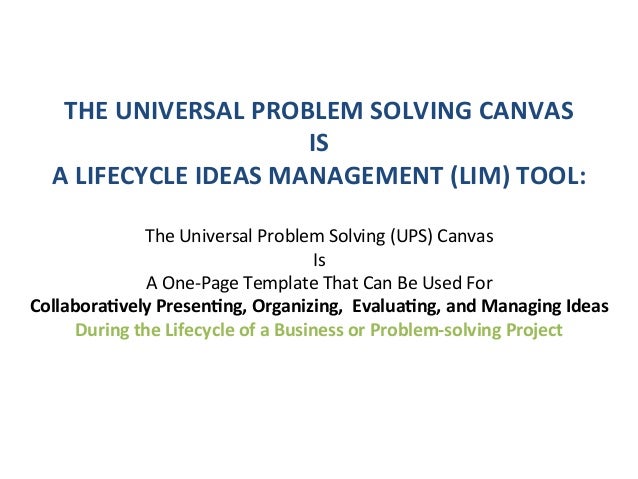 THE UNIVERSAL PROBLEM SOLVING CANVAS
IS
A LIFECYCLE IDEAS MANAGEMENT (LIM) TOOL:

The Universal Problem Solving (UPS) Canvas
Is
A One-Page Template That Can Be Used For
Collaboratively Presenting, Organizing, Evaluating, and Managing Ideas
During the Lifecycle of a Business or Problem-solving Project